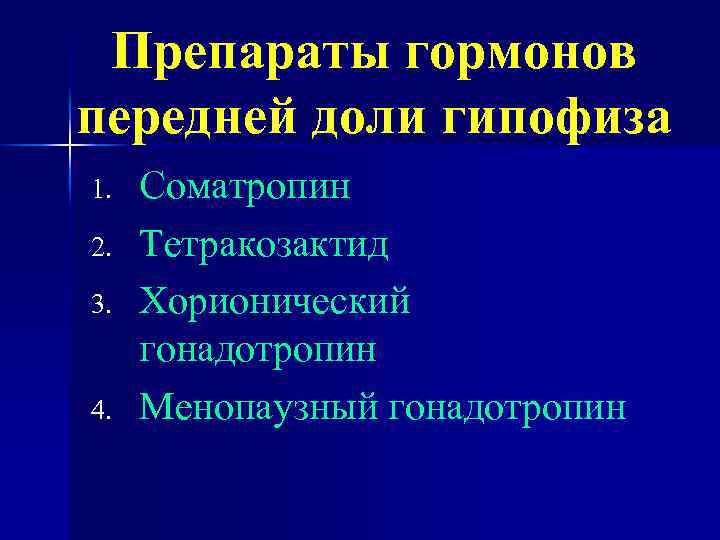 Препараты гормонов передней доли гипофиза

1. Соматропин
2. Тетракозактид
3. Хорионический гонадотропин
4. Менопаузный гонадотропин